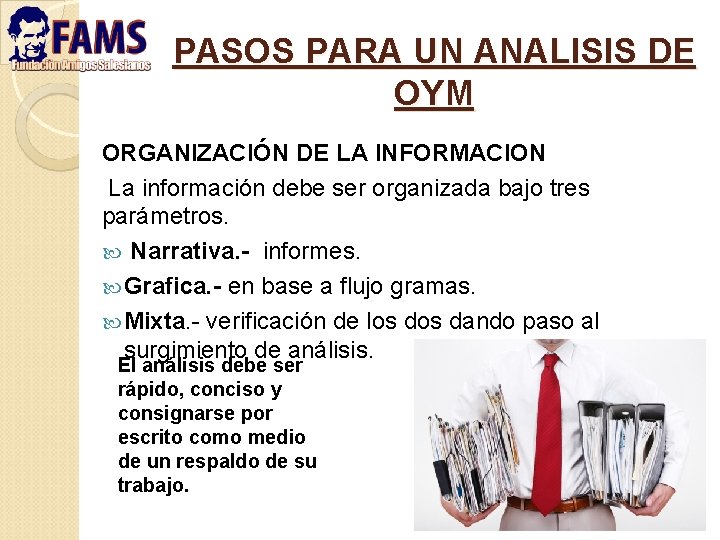 FAMS
Fundación Amigos Salesianos

PASOS PARA UN ANALISIS DE OYM

ORGANIZACIÓN DE LA INFORMACION

La información debe ser organizada bajo tres parámetros.

Narrativa.- informes.

Grafica.- en base a flujo gramas.

Mixta.- verificación de los dos dando paso al surgimiento de análisis.

El análisis debe ser rápido, conciso y consignarse por escrito como medio de un respaldo de su trabajo.